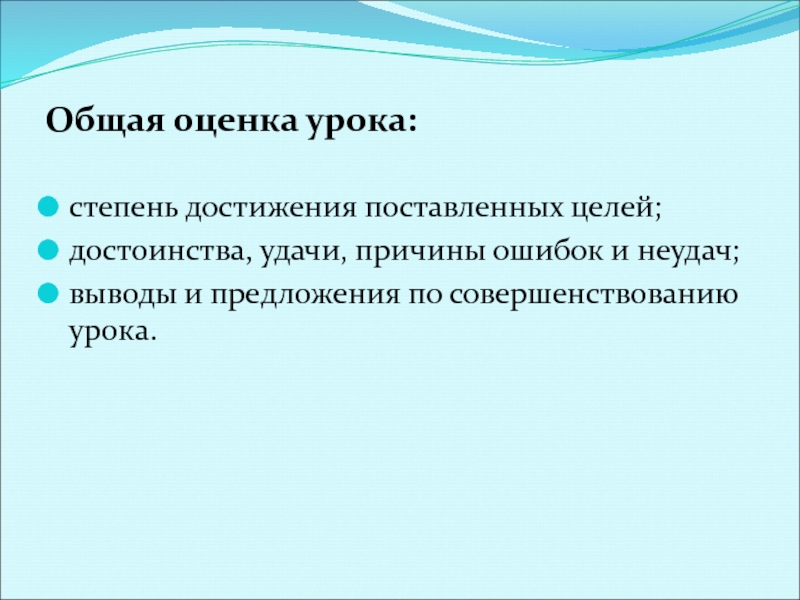 Общая оценка урока:

- степень достижения поставленных целей;
- достоинства, удачи, причины ошибок и неудач;
- выводы и предложения по совершенствованию урока.